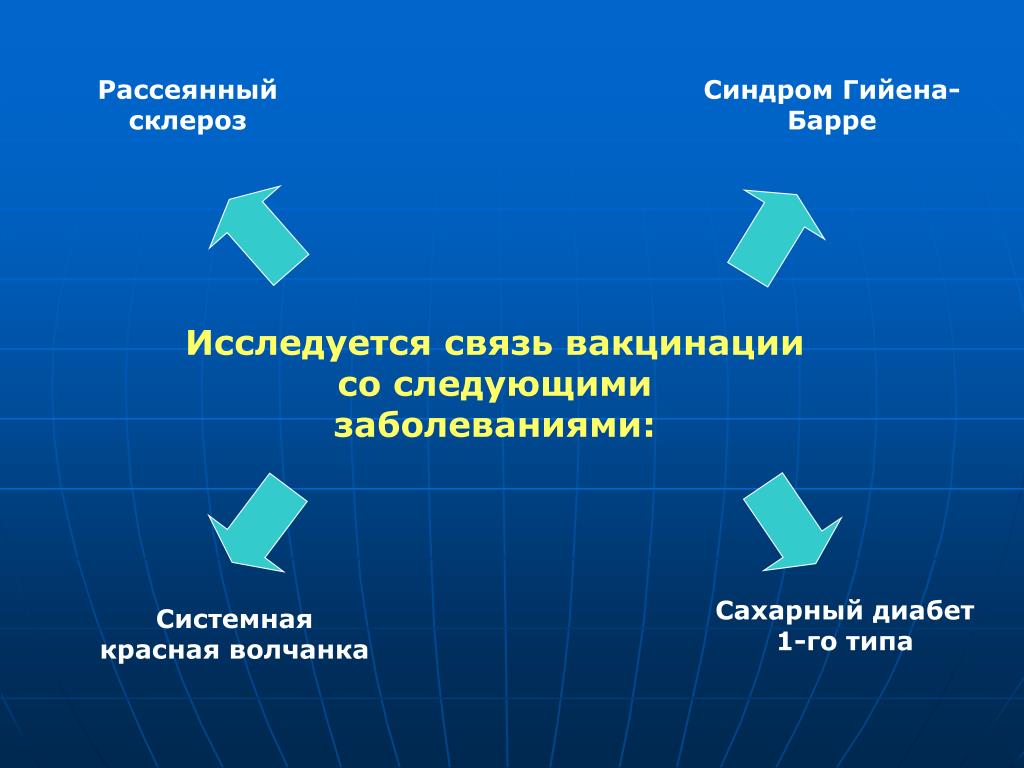 Рассеянный склероз

Синдром Гийена-Барре

Исследуется связь вакцинации со следующими заболеваниями:

Системная красная волчанка

Сахарный диабет 1-го типа